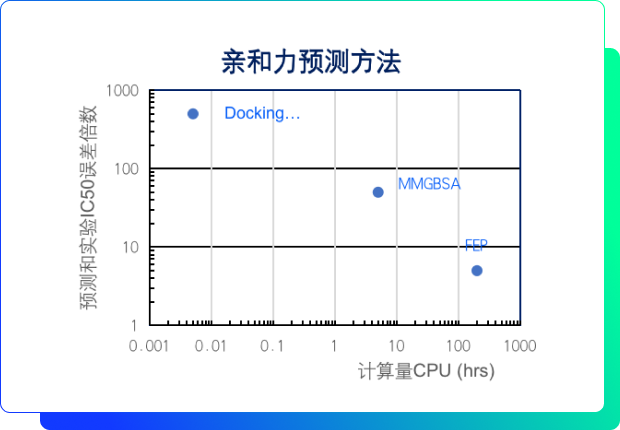 亲和力预测方法

预测和实验IC50误差倍数

1000
100
10
1

Docking...
MMGBSA
FEP

0.001 0.01 0.1 1 10 100 1000

计算量CPU (hrs)